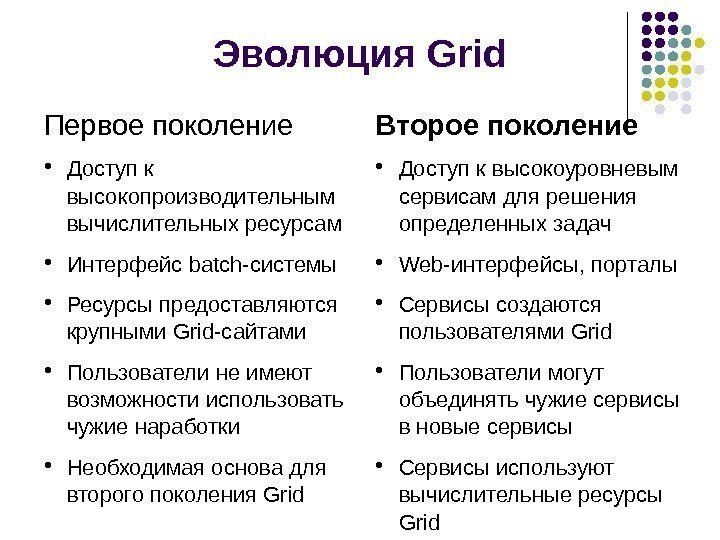 Эволюция Grid

Первое поколение

• Доступ к высокопроизводительным вычислительных ресурсам

• Интерфейс batch-системы

• Ресурсы предоставляются крупными Grid-сайтами

• Пользователи не имеют возможности использовать чужие наработки

• Необходимая основа для второго поколения Grid

Второе поколение

• Доступ к высокоуровневым сервисам для решения определенных задач

• Web-интерфейсы, порталы

• Сервисы создаются пользователями Grid

• Пользователи могут объединять чужие сервисы в новые сервисы

• Сервисы используют вычислительные ресурсы Grid